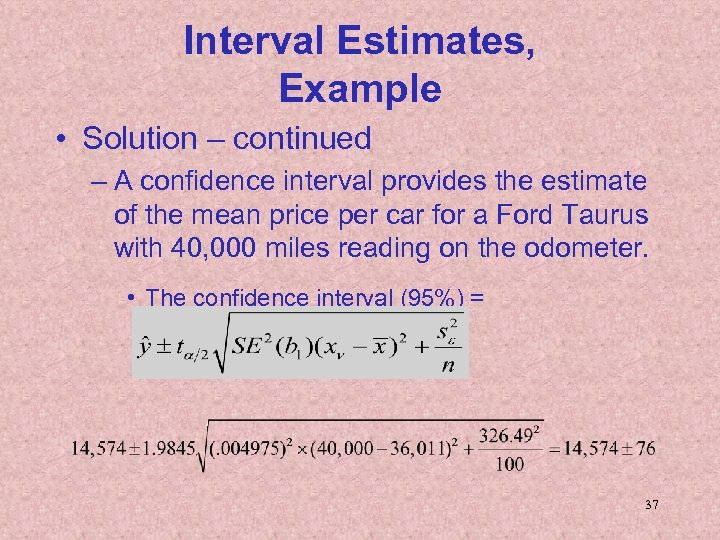 Interval Estimates, Example

• Solution – continued

– A confidence interval provides the estimate of the mean price per car for a Ford Taurus with 40,000 miles reading on the odometer.

• The confidence interval (95%) =

$\hat{y} \pm t_{\alpha/2}\sqrt{SE^2(b_1)(x_v - \bar{x})^2 + \frac{s_\varepsilon^2}{n}}$

$14,574 \pm 1.9845\sqrt{(.004975)^2 \times (40,000 - 36,011)^2 + \frac{326.49^2}{100}} = 14,574 \pm 76$

37